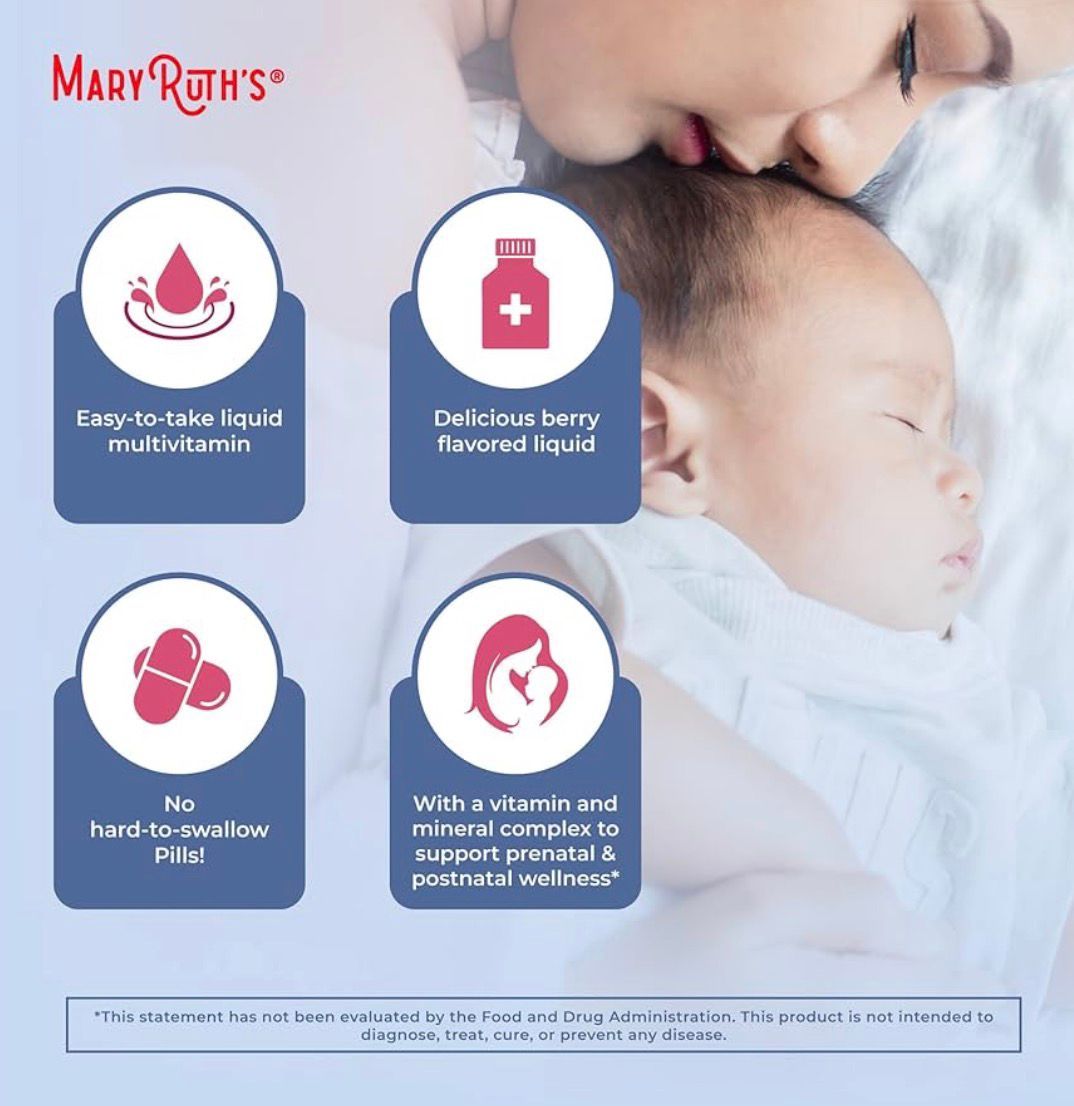 MARY RUTH'S®

Easy-to-take liquid multivitamin

Delicious berry flavored liquid

No hard-to-swallow Pills!

With a vitamin and mineral complex to support prenatal & postnatal wellness*

*This statement has not been evaluated by the Food and Drug Administration. This product is not intended to diagnose, treat, cure, or prevent any disease.